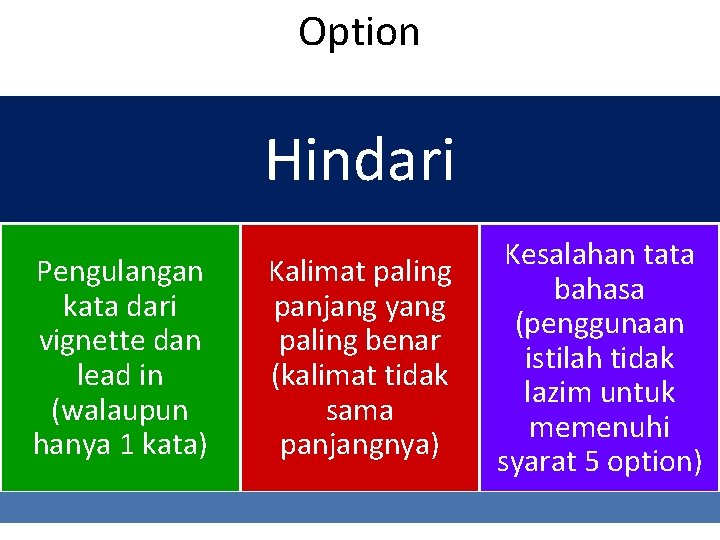 Option

Hindari

Pengulangan kata dari vignette dan lead in (walaupun hanya 1 kata)

Kalimat paling panjang yang paling benar (kalimat tidak sama panjangnya)

Kesalahan tata bahasa (penggunaan istilah tidak lazim untuk memenuhi syarat 5 option)